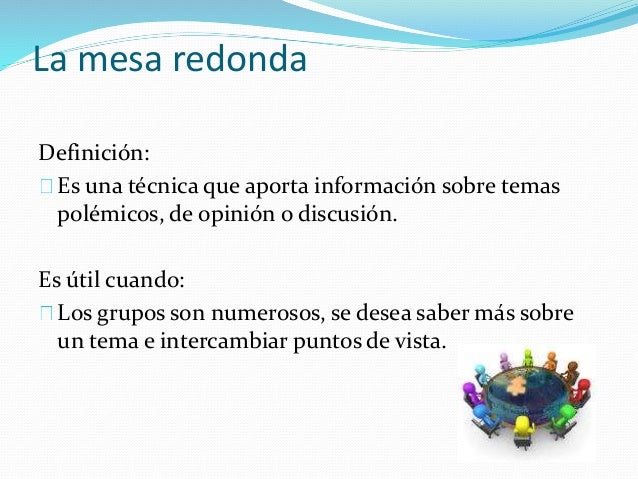 La mesa redonda

Definición:
 Es una técnica que aporta información sobre temas polémicos, de opinión o discusión.

Es útil cuando:
 Los grupos son numerosos, se desea saber más sobre un tema e intercambiar puntos de vista.